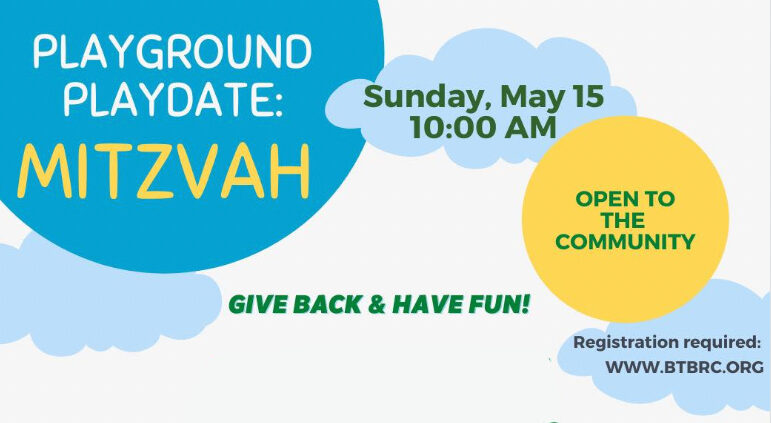 PLAYGROUND PLAYDATE:
MITZVAH

Sunday, May 15
10:00 AM

OPEN TO THE COMMUNITY

GIVE BACK & HAVE FUN!

Registration required:
WWW.BTBRC.ORG